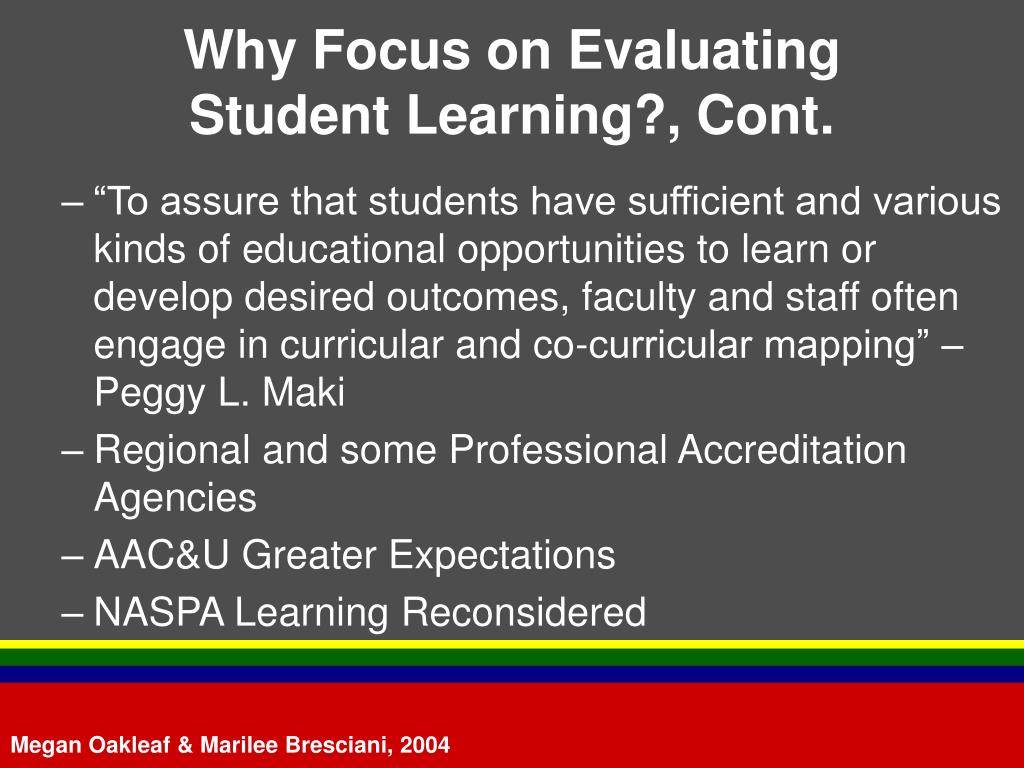 Why Focus on Evaluating Student Learning?, Cont.

– “To assure that students have sufficient and various kinds of educational opportunities to learn or develop desired outcomes, faculty and staff often engage in curricular and co-curricular mapping” – Peggy L. Maki

– Regional and some Professional Accreditation Agencies

– AAC&U Greater Expectations

– NASPA Learning Reconsidered

Megan Oakleaf & Marilee Bresciani, 2004